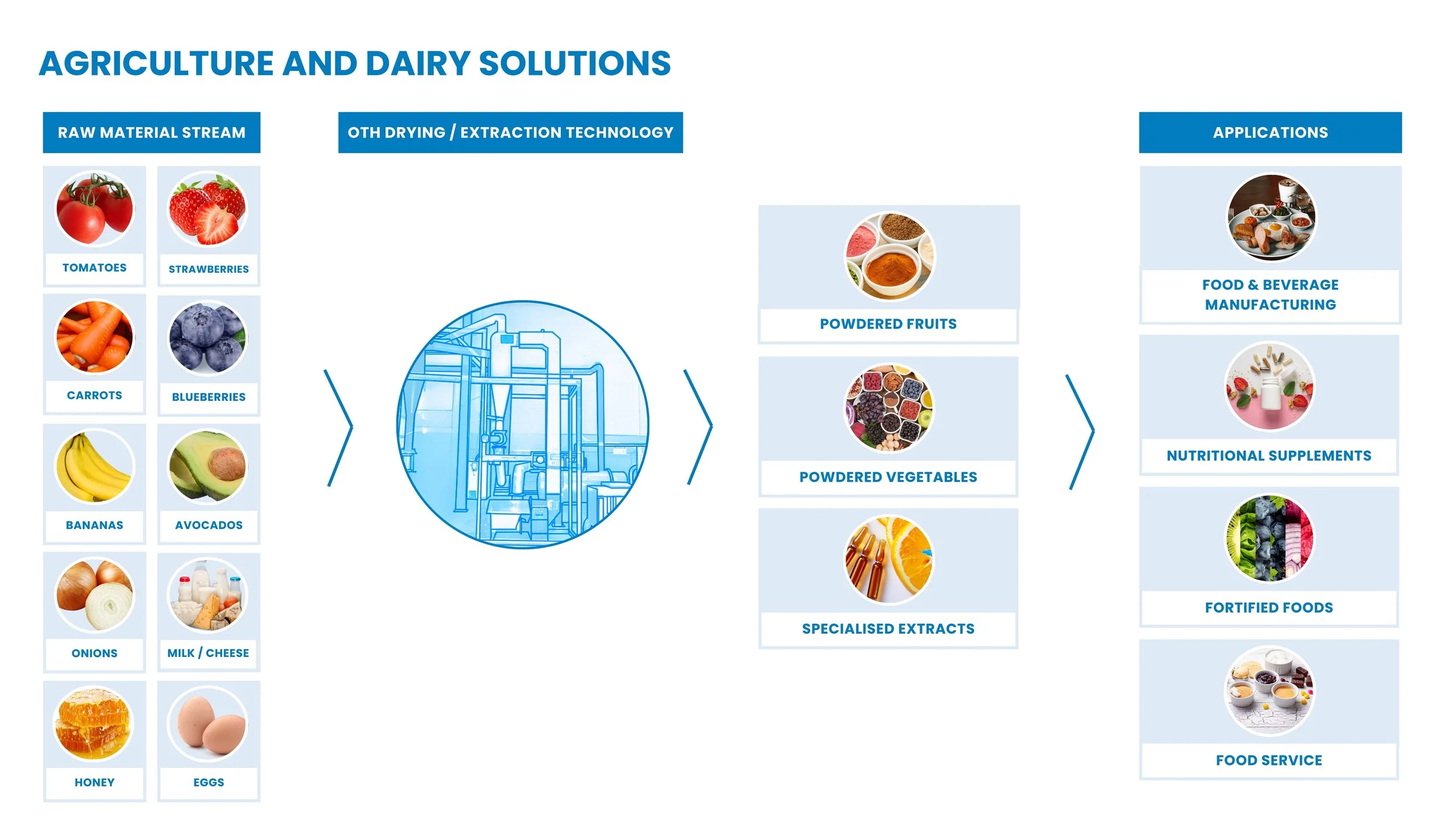 AGRICULTURE AND DAIRY SOLUTIONS

RAW MATERIAL STREAM

TOMATOES

STRAWBERRIES

CARROTS

BLUEBERRIES

BANANAS

AVOCADOS

ONIONS

MILK / CHEESE

HONEY

EGGS

OTH DRYING / EXTRACTION TECHNOLOGY

POWDERED FRUITS

POWDERED VEGETABLES

SPECIALISED EXTRACTS

APPLICATIONS

FOOD & BEVERAGE MANUFACTURING

NUTRITIONAL SUPPLEMENTS

FORTIFIED FOODS

FOOD SERVICE